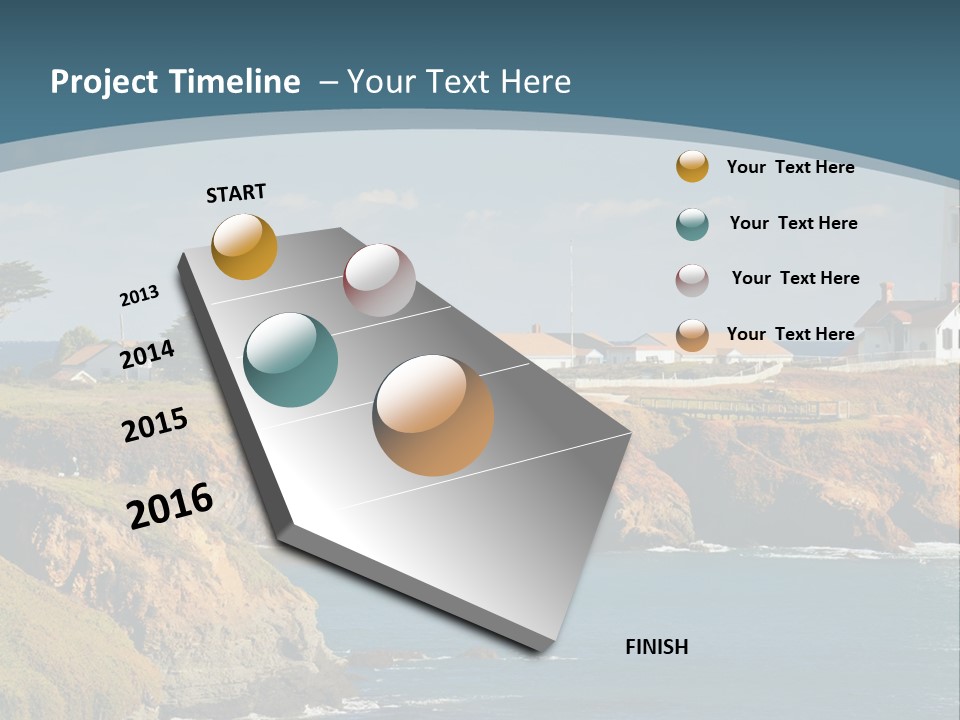 Project Timeline – Your Text Here

START

2013

2014

2015

2016

FINISH

Your Text Here

Your Text Here

Your Text Here

Your Text Here